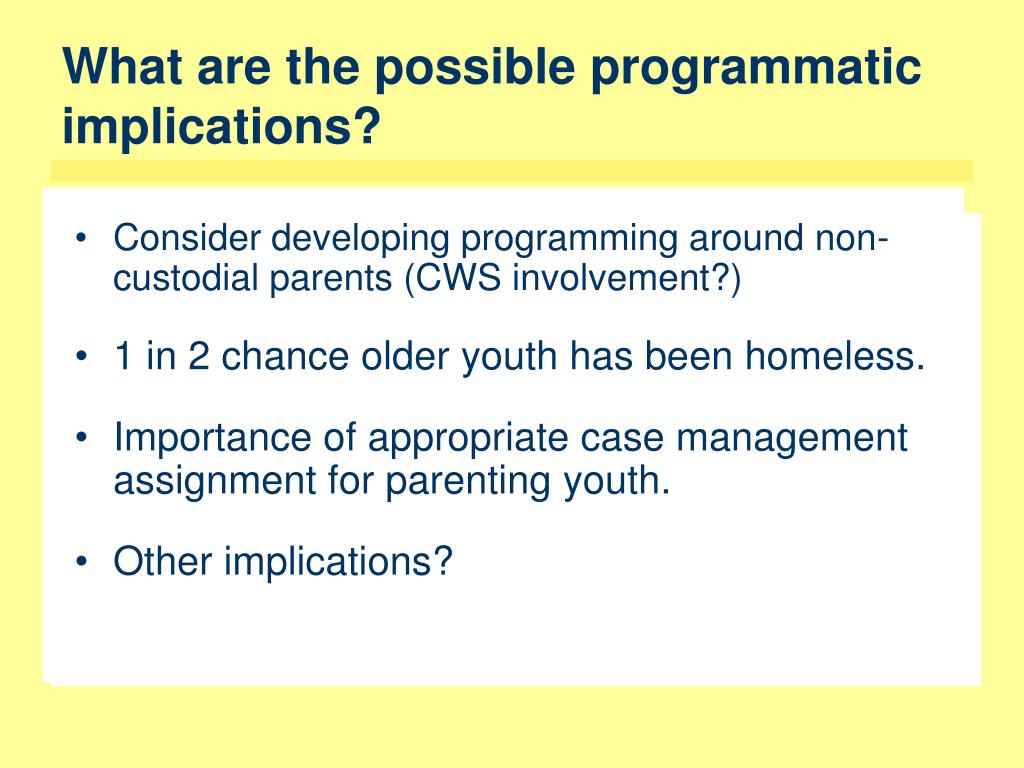 What are the possible programmatic implications?

• Consider developing programming around non-custodial parents (CWS involvement?)

• 1 in 2 chance older youth has been homeless.

• Importance of appropriate case management assignment for parenting youth.

• Other implications?